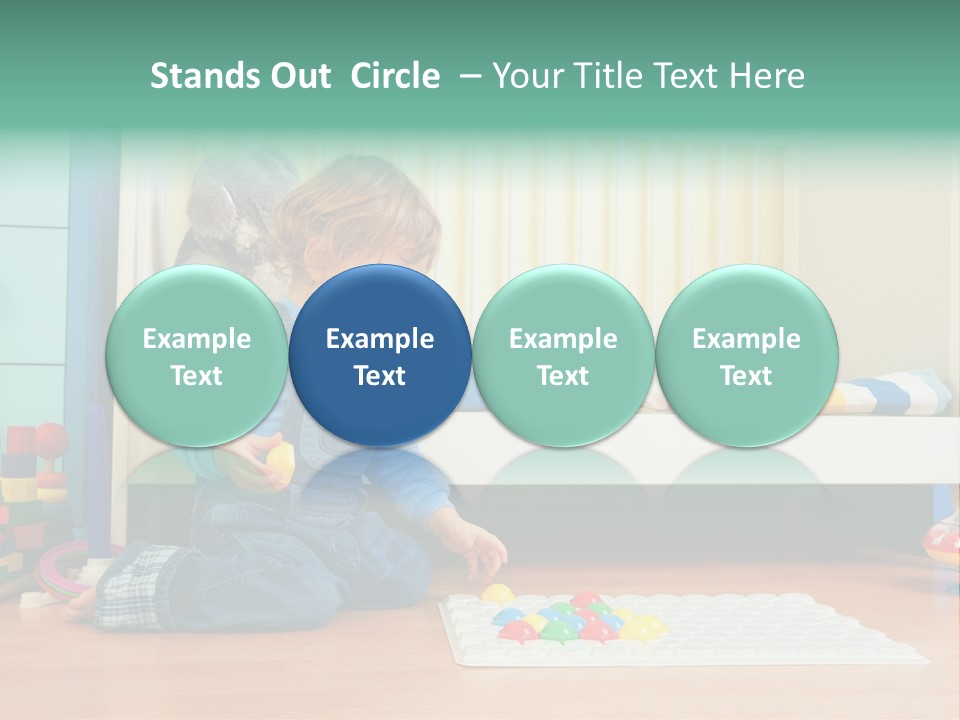 Stands Out Circle – Your Title Text Here

Example Text

Example Text

Example Text

Example Text